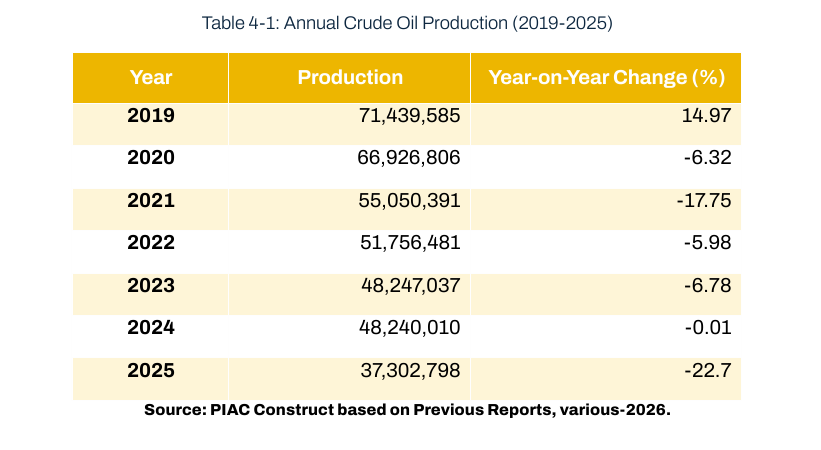 Table 4-1: Annual Crude Oil Production (2019-2025)

| Year | Production | Year-on-Year Change (%) |
|---|---|---|
| 2019 | 71,439,585 | 14.97 |
| 2020 | 66,926,806 | -6.32 |
| 2021 | 55,050,391 | -17.75 |
| 2022 | 51,756,481 | -5.98 |
| 2023 | 48,247,037 | -6.78 |
| 2024 | 48,240,010 | -0.01 |
| 2025 | 37,302,798 | -22.7 |

Source: PIAC Construct based on Previous Reports, various-2026.